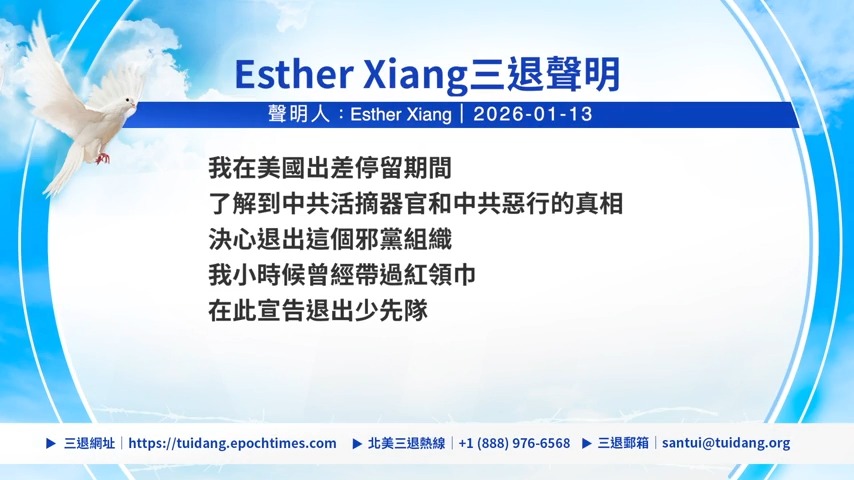 Esther Xiang三退聲明

聲明人：Esther Xiang | 2026-01-13

我在美國出差停留期間
了解到中共活摘器官和中共惡行的真相
決心退出這個邪黨組織
我小時候曾經帶過紅領巾
在此宣告退出少先隊

▶ 三退網址 | https://tuidang.epochtimes.com ▶ 北美三退熱線 | +1 (888) 976-6568 ▶ 三退郵箱 | santui@tuidang.org